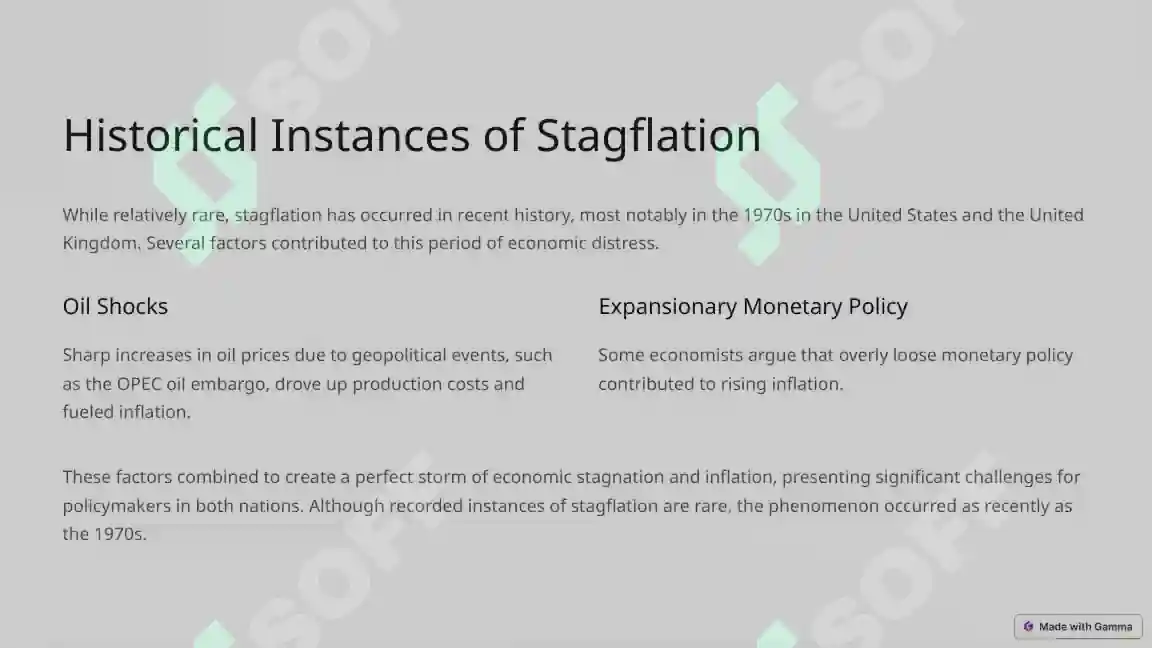 Historical Instances of Stagflation

While relatively rare, stagflation has occurred in recent history, most notably in the 1970s in the United States and the United Kingdom. Several factors contributed to this period of economic distress.

Oil Shocks

Sharp increases in oil prices due to geopolitical events, such as the OPEC oil embargo, drove up production costs and fueled inflation.

Expansionary Monetary Policy

Some economists argue that overly loose monetary policy contributed to rising inflation.

These factors combined to create a perfect storm of economic stagnation and inflation, presenting significant challenges for policymakers in both nations. Although recorded instances of stagflation are rare, the phenomenon occurred as recently as the 1970s.

Made with Gamma